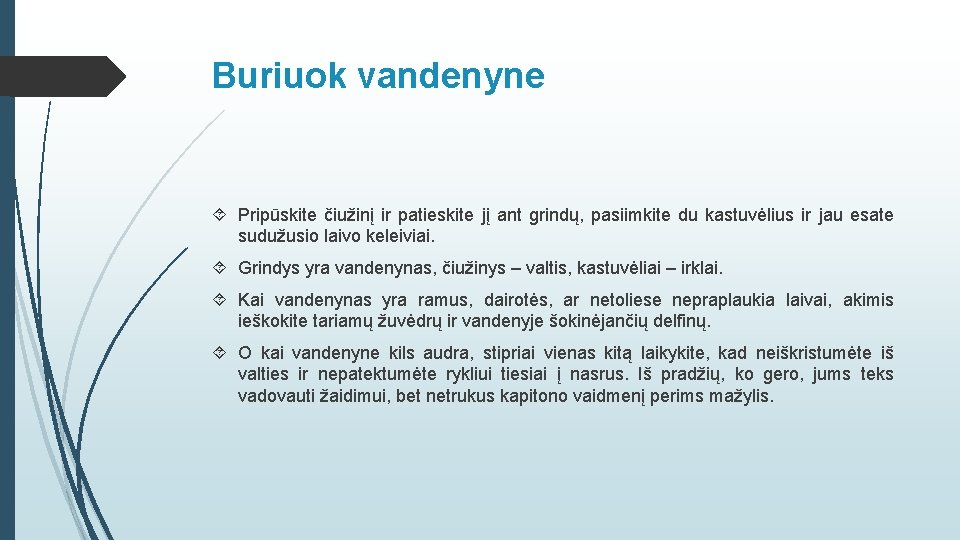 Buriuok vandenyne

Pripūskite čiužinį ir patieskite jį ant grindų, pasiimkite du kastuvėlius ir jau esate sudužusio laivo keleiviai.

Grindys yra vandenynas, čiužinys – valtis, kastuvėliai – irklai.

Kai vandenynas yra ramus, dairotės, ar netoliese nepraplaukia laivai, akimis ieškokite tariamų žuvėdrų ir vandenyje šokinėjančių delfinų.

O kai vandenyne kils audra, stipriai vienas kitą laikykite, kad neiškristumėte iš valties ir nepatektumėte rykliui tiesiai į nasrus. Iš pradžių, ko gero, jums teks vadovauti žaidimui, bet netrukus kapitono vaidmenį perims mažylis.